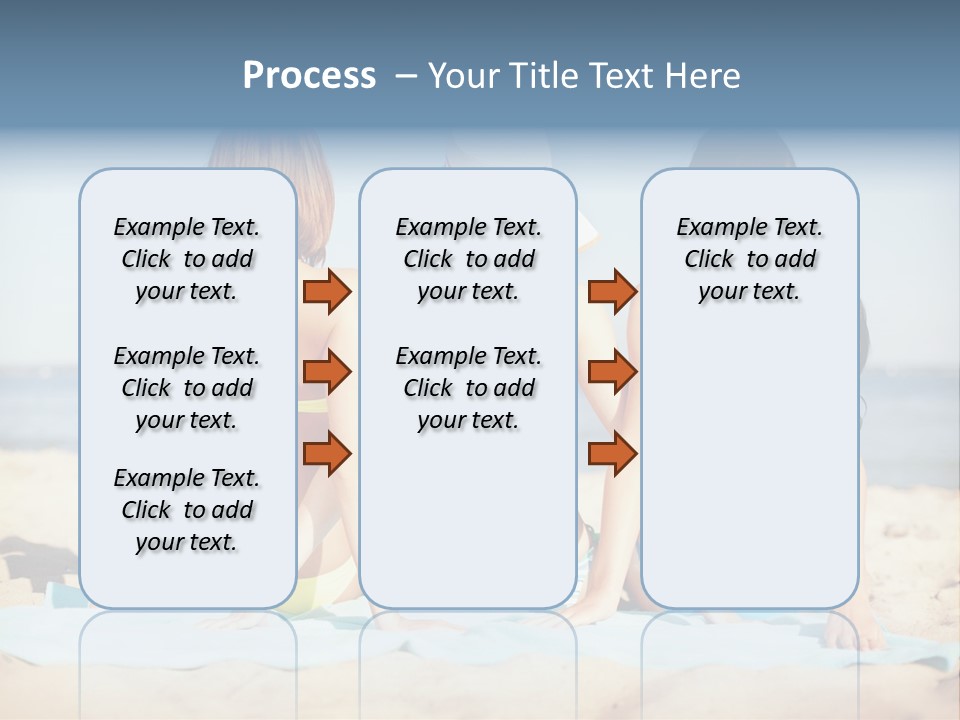 Process – Your Title Text Here

Example Text. Click to add your text.

Example Text. Click to add your text.

Example Text. Click to add your text.

Example Text. Click to add your text.

Example Text. Click to add your text.

Example Text. Click to add your text.